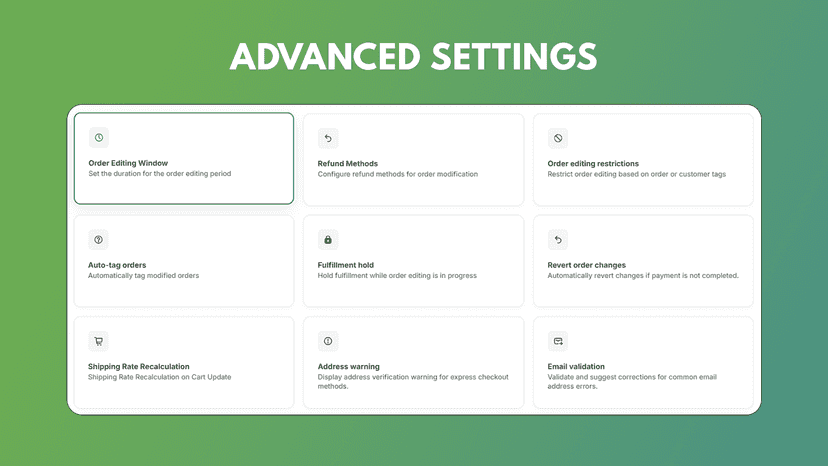 ADVANCED SETTINGS

Order Editing Window
Set the duration for the order editing period

Refund Methods
Configure refund methods for order modification

Order editing restrictions
Restrict order editing based on order or customer tags

Auto-tag orders
Automatically tag modified orders

Fulfillment hold
Hold fulfillment while order editing is in progress

Revert order changes
Automatically revert changes if payment is not completed.

Shipping Rate Recalculation
Shipping Rate Recalculation on Cart Update

Address warning
Display address verification warning for express checkout methods.

Email validation
Validate and suggest corrections for common email address errors.